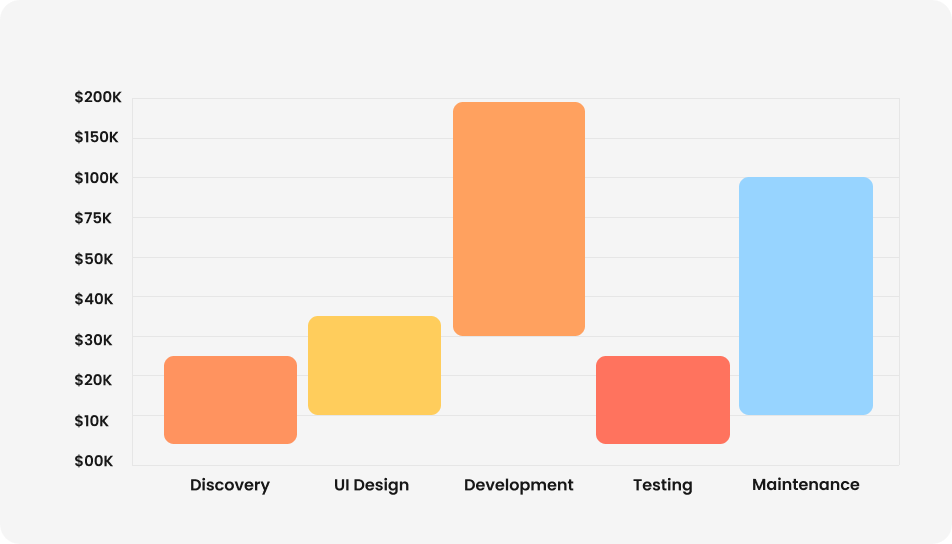 $200K
$150K
$100K
$75K
$50K
$40K
$30K
$20K
$10K
$00K

Discovery
UI Design
Development
Testing
Maintenance